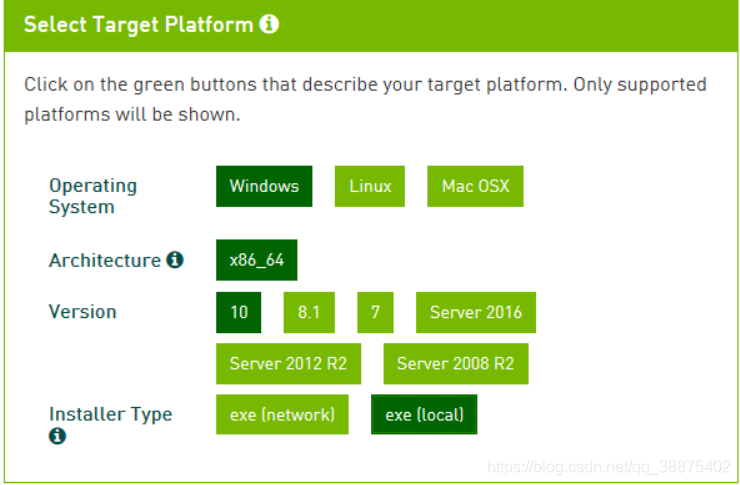 Select Target Platform

Click on the green buttons that describe your target platform. Only supported platforms will be shown.

Operating System
Windows
Linux
Mac OSX

Architecture
x86_64

Version
10
8.1
7
Server 2016
Server 2012 R2
Server 2008 R2

Installer Type
exe (network)
exe (local)

https://blog.csdn.net/qq_38875402